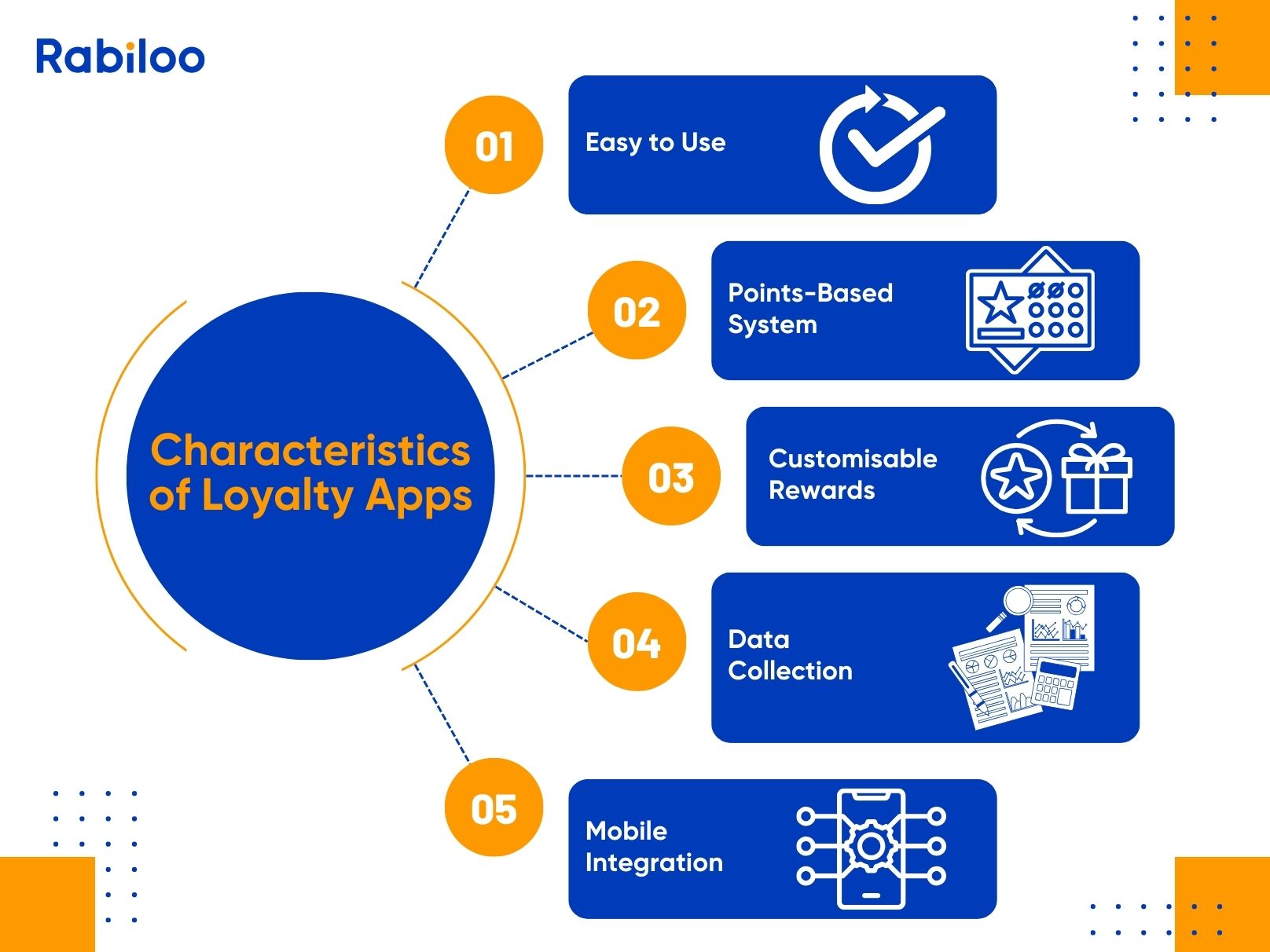 Rabiloo

Characteristics of Loyalty Apps

01
Easy to Use

02
Points-Based System

03
Customisable Rewards

04
Data Collection

05
Mobile Integration